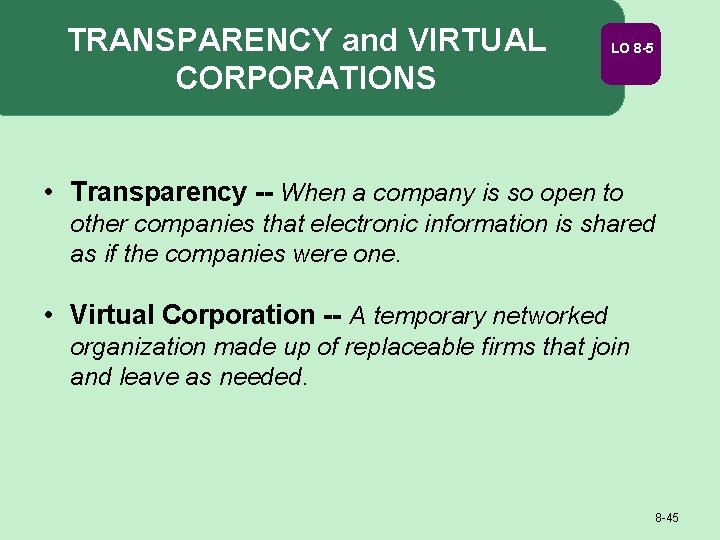 TRANSPARENCY and VIRTUAL CORPORATIONS

LO 8-5

• Transparency -- When a company is so open to other companies that electronic information is shared as if the companies were one.

• Virtual Corporation -- A temporary networked organization made up of replaceable firms that join and leave as needed.

8-45